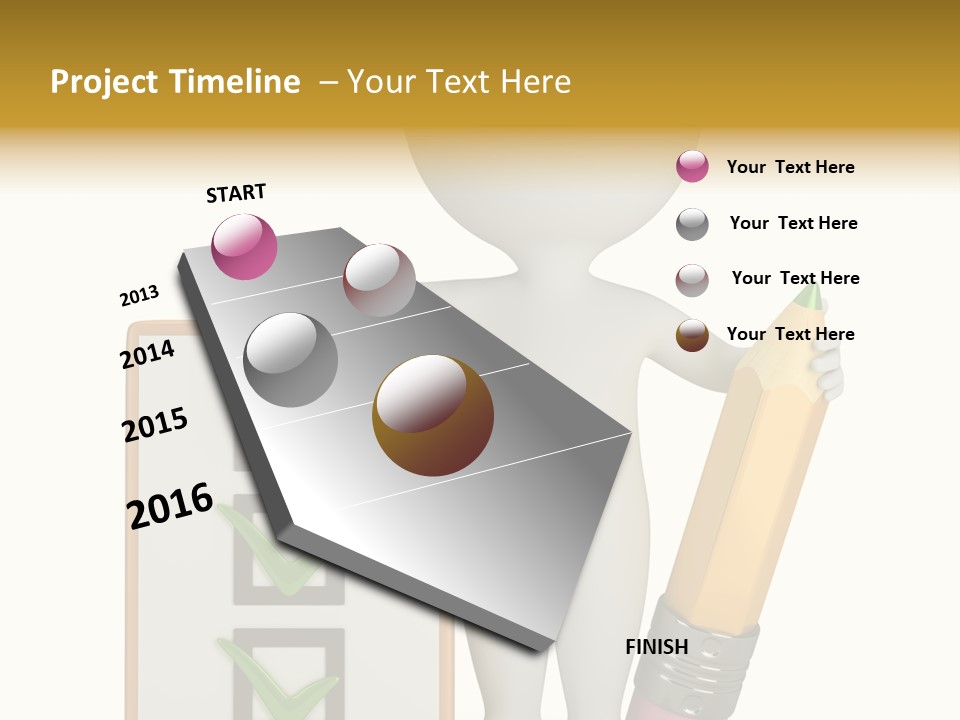 Project Timeline – Your Text Here

START

2013

2014

2015

2016

FINISH

Your Text Here

Your Text Here

Your Text Here

Your Text Here